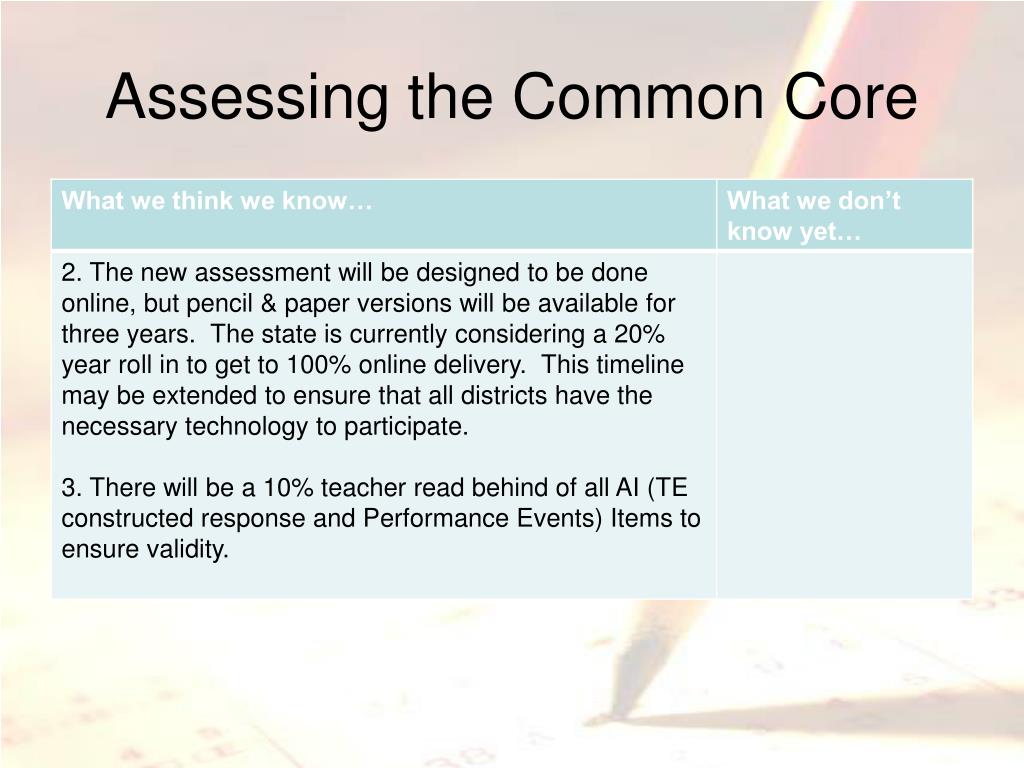 Assessing the Common Core

| What we think we know… | What we don't know yet… |
|---|---|
| 2. The new assessment will be designed to be done online, but pencil & paper versions will be available for three years. The state is currently considering a 20% year roll in to get to 100% online delivery. This timeline may be extended to ensure that all districts have the necessary technology to participate.<br><br>3. There will be a 10% teacher read behind of all AI (TE constructed response and Performance Events) Items to ensure validity. | |